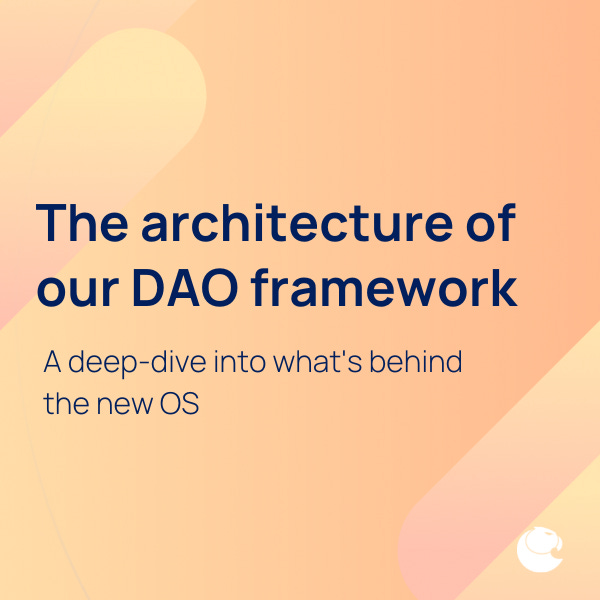 The architecture of our DAO framework

A deep-dive into what's behind the new OS